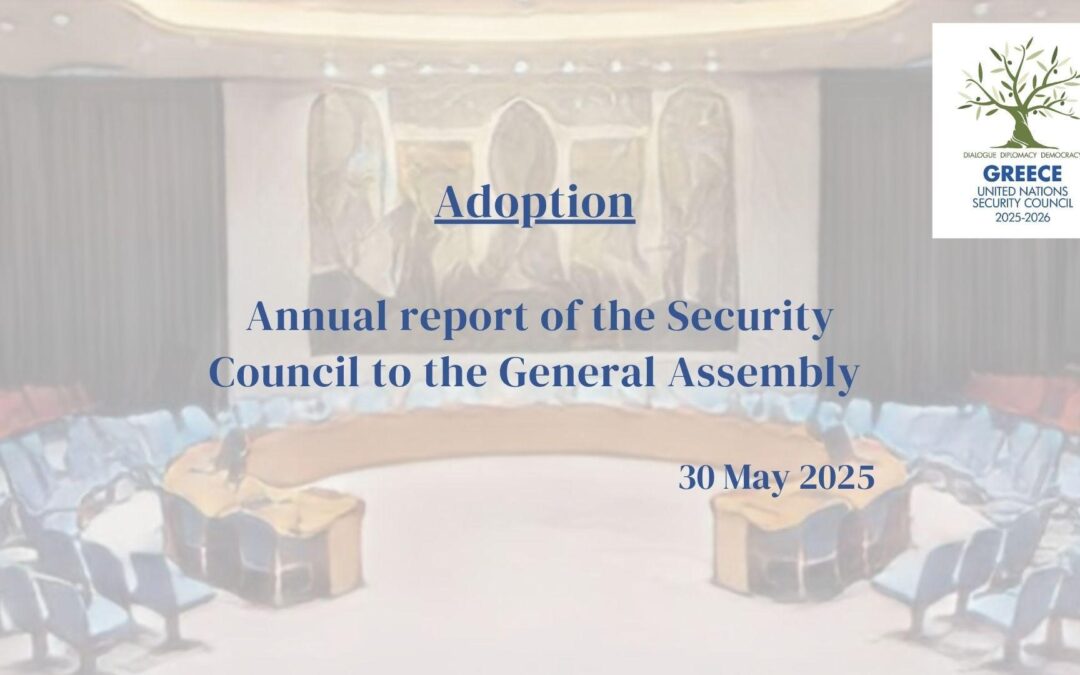 DIALOGUE DIPLOMACY DEMOCRACY
GREECE
UNITED NATIONS
SECURITY COUNCIL
2025-2026

Adoption

Annual report of the Security Council to the General Assembly

30 May 2025